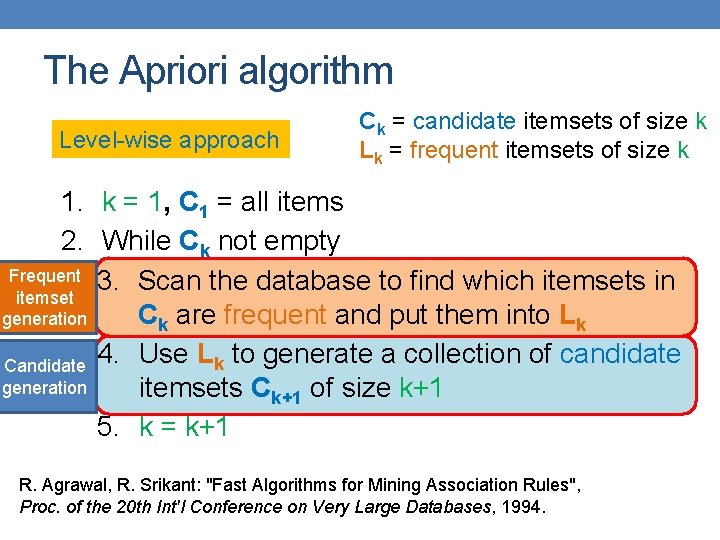 The Apriori algorithm

Level-wise approach

$C_k$ = candidate itemsets of size k
$L_k$ = frequent itemsets of size k

1. k = 1, $C_1$ = all items
2. While $C_k$ not empty

Frequent itemset generation

3. Scan the database to find which itemsets in $C_k$ are frequent and put them into $L_k$

Candidate generation

4. Use $L_k$ to generate a collection of candidate itemsets $C_{k+1}$ of size k+1
5. k = k+1

R. Agrawal, R. Srikant: "Fast Algorithms for Mining Association Rules", Proc. of the 20th Int'l Conference on Very Large Databases, 1994.